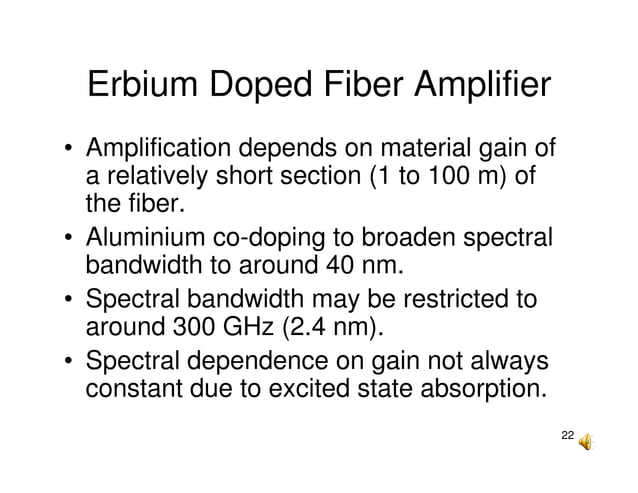 Erbium Doped Fiber Amplifier

• Amplification depends on material gain of a relatively short section (1 to 100 m) of the fiber.
• Aluminium co-doping to broaden spectral bandwidth to around 40 nm.
• Spectral bandwidth may be restricted to around 300 GHz (2.4 nm).
• Spectral dependence on gain not always constant due to excited state absorption.

22